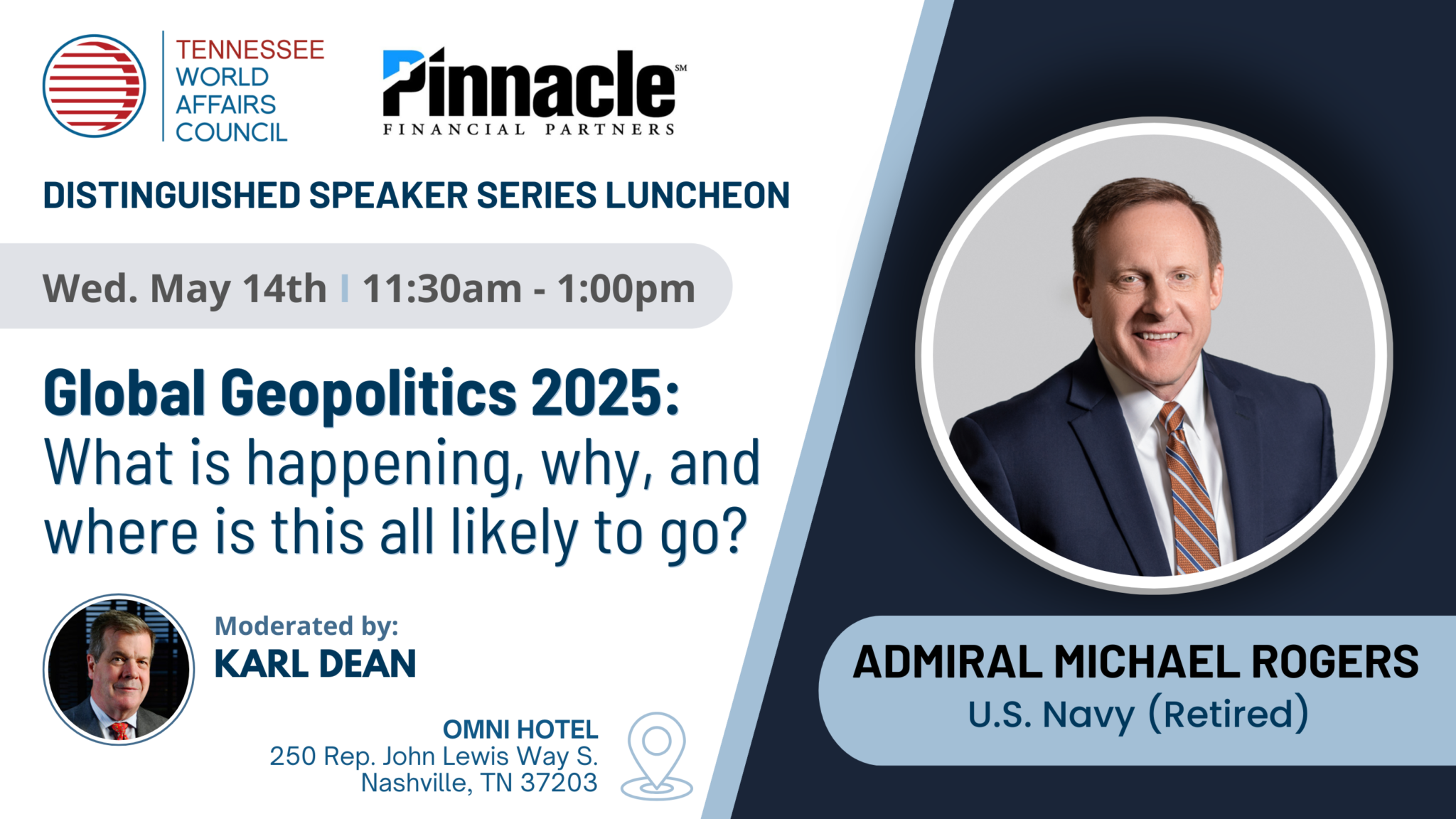 TENNESSEE WORLD AFFAIRS COUNCIL

Pinnacle℠ FINANCIAL PARTNERS

DISTINGUISHED SPEAKER SERIES LUNCHEON

Wed. May 14th | 11:30am - 1:00pm

Global Geopolitics 2025: What is happening, why, and where is this all likely to go?

Moderated by: KARL DEAN

OMNI HOTEL
250 Rep. John Lewis Way S.
Nashville, TN 37203

ADMIRAL MICHAEL ROGERS
U.S. Navy (Retired)